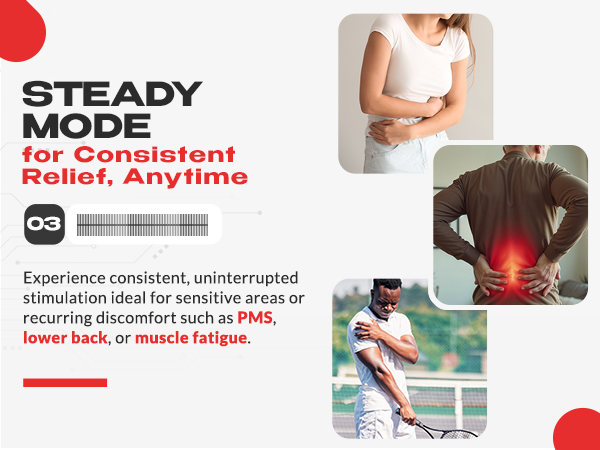 STEADY MODE
for Consistent Relief, Anytime

03

Experience consistent, uninterrupted stimulation ideal for sensitive areas or recurring discomfort such as PMS, lower back, or muscle fatigue.